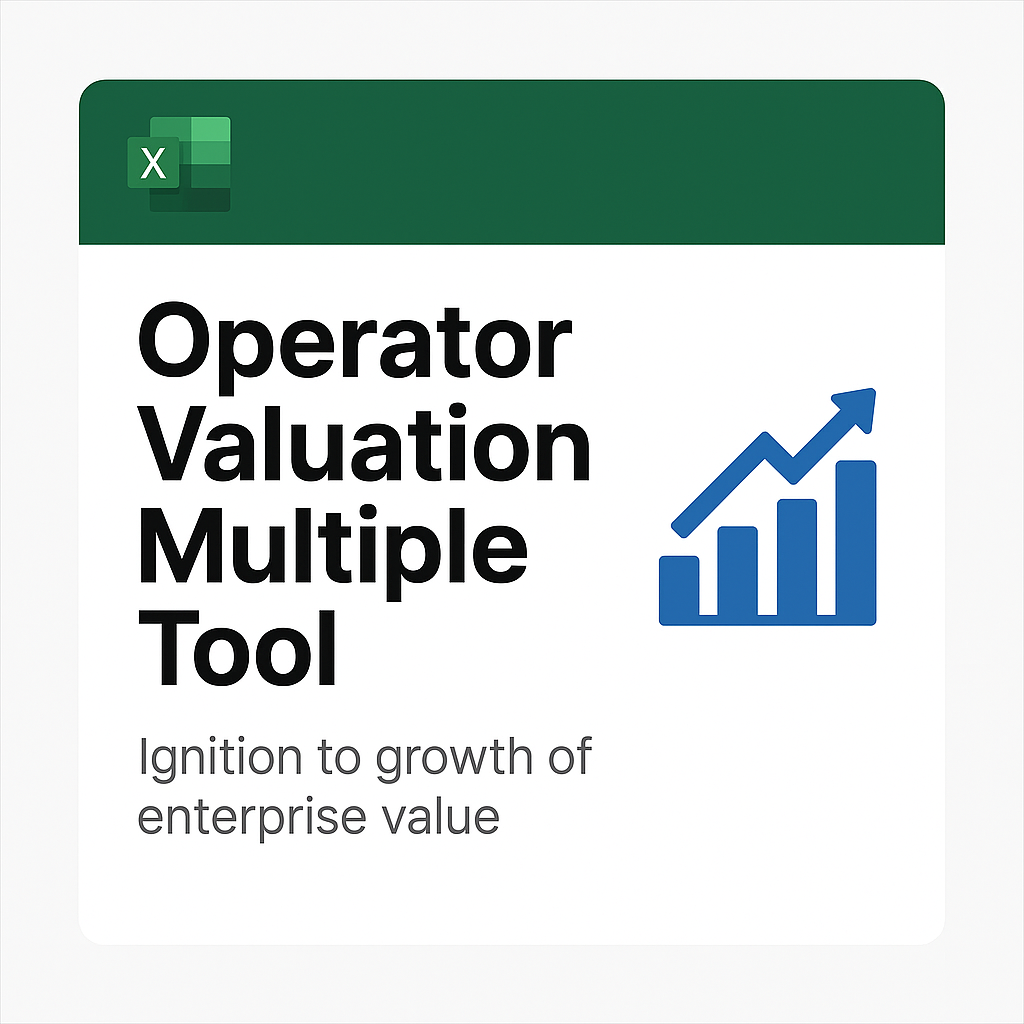 X

Operator Valuation Multiple Tool

Ignition to growth of enterprise value